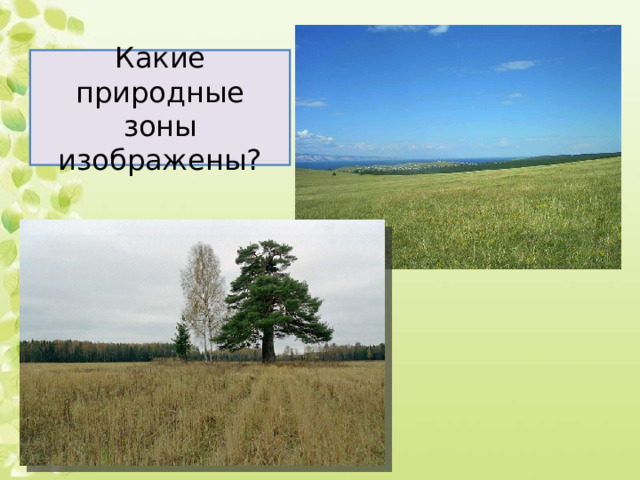 Какие природные зоны изображены?